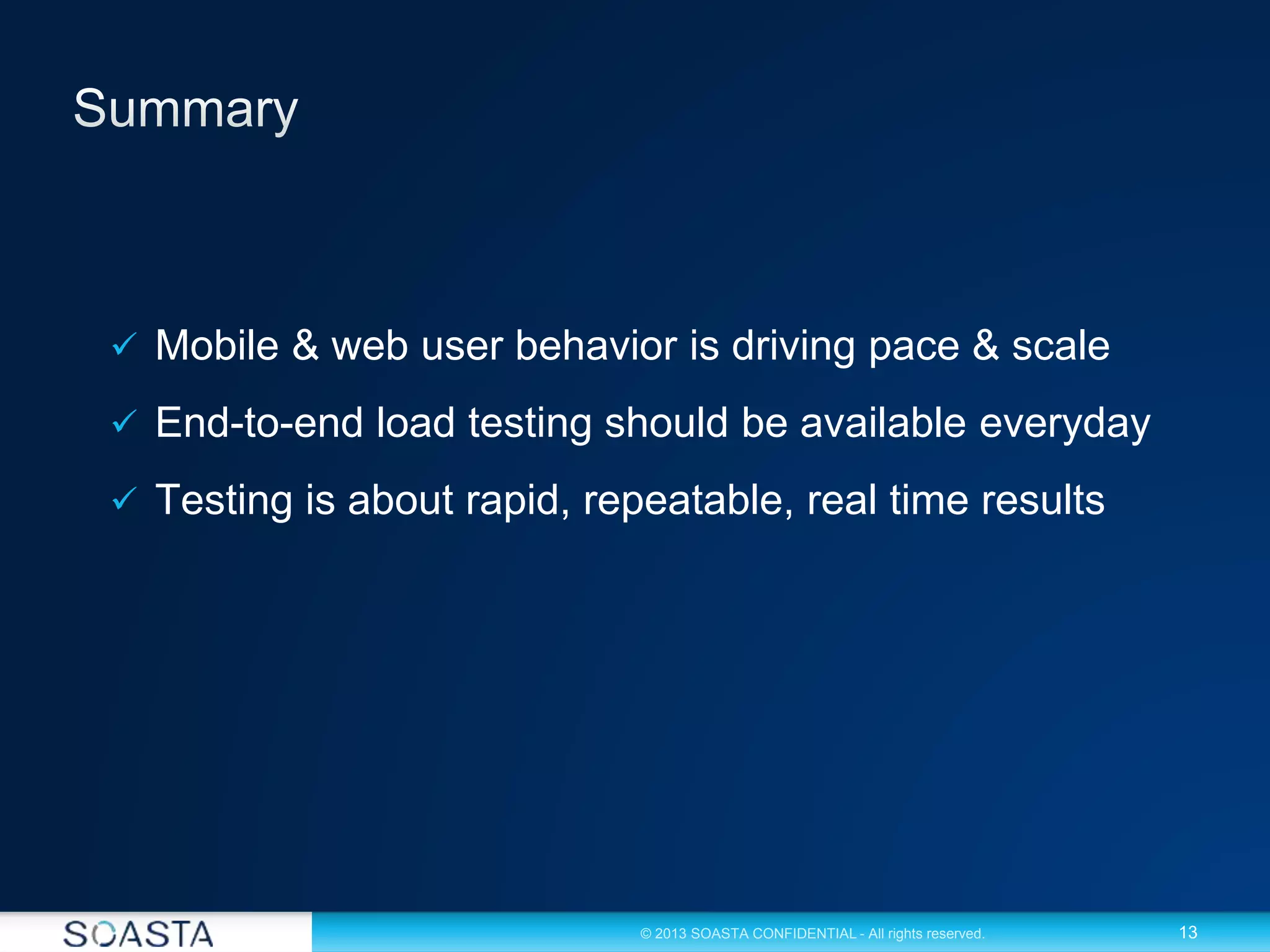 Summary

✓ Mobile & web user behavior is driving pace & scale

✓ End-to-end load testing should be available everyday

✓ Testing is about rapid, repeatable, real time results

SOASTA

© 2013 SOASTA CONFIDENTIAL - All rights reserved.

13